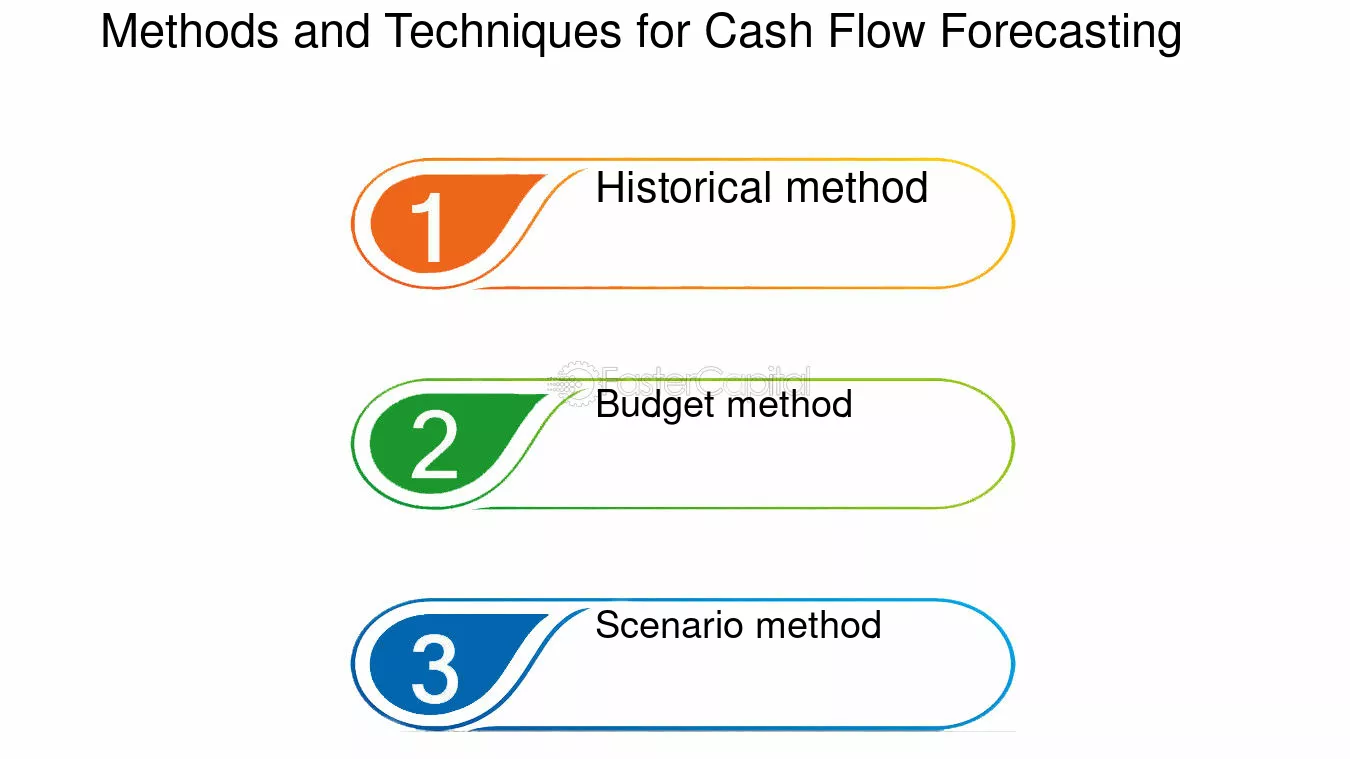 Methods and Techniques for Cash Flow Forecasting

1 Historical method

FasterCapital

2 Budget method

3 Scenario method